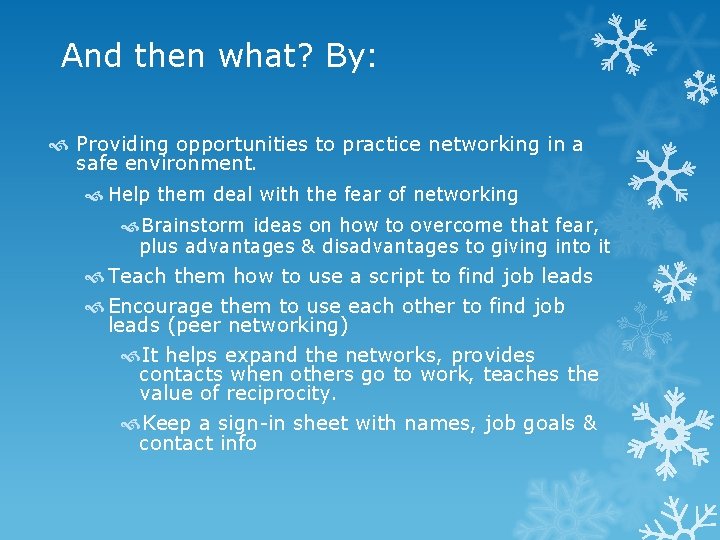 And then what? By:

Providing opportunities to practice networking in a safe environment.

Help them deal with the fear of networking

Brainstorm ideas on how to overcome that fear, plus advantages & disadvantages to giving into it

Teach them how to use a script to find job leads

Encourage them to use each other to find job leads (peer networking)

It helps expand the networks, provides contacts when others go to work, teaches the value of reciprocity.

Keep a sign-in sheet with names, job goals & contact info